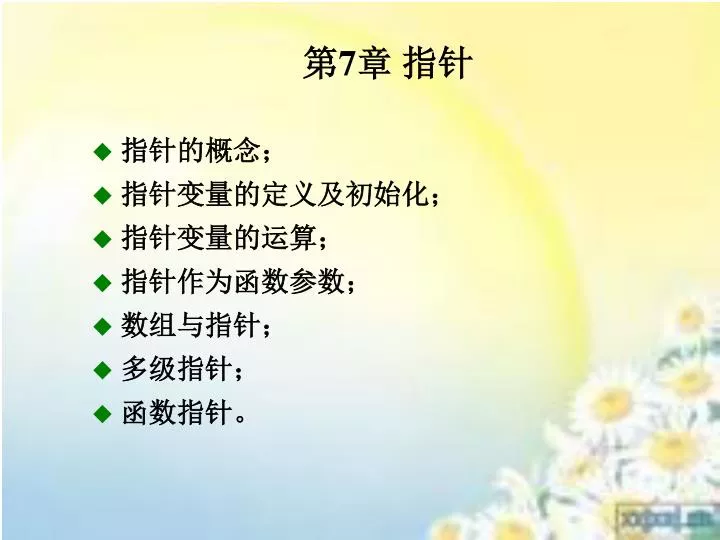 第7章 指针

◆ 指针的概念；
◆ 指针变量的定义及初始化；
◆ 指针变量的运算；
◆ 指针作为函数参数；
◆ 数组与指针；
◆ 多级指针；
◆ 函数指针。